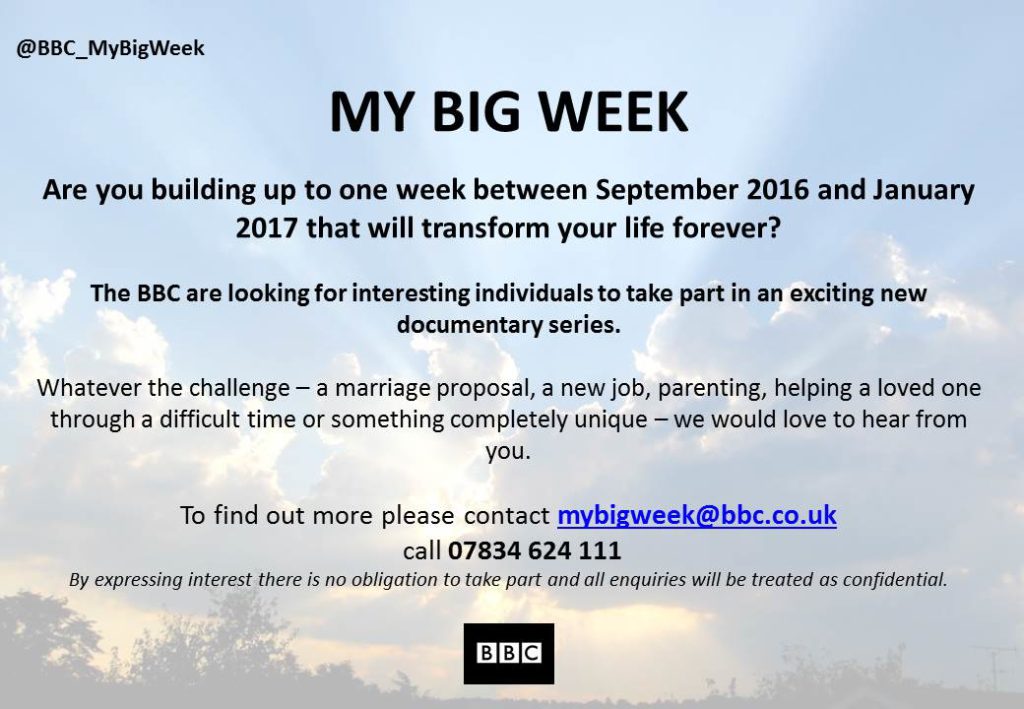 @BBC_MyBigWeek

MY BIG WEEK

Are you building up to one week between September 2016 and January 2017 that will transform your life forever?

The BBC are looking for interesting individuals to take part in an exciting new documentary series.

Whatever the challenge – a marriage proposal, a new job, parenting, helping a loved one through a difficult time or something completely unique – we would love to hear from you.

To find out more please contact mybigweek@bbc.co.uk
call 07834 624 111
By expressing interest there is no obligation to take part and all enquiries will be treated as confidential.

BBC